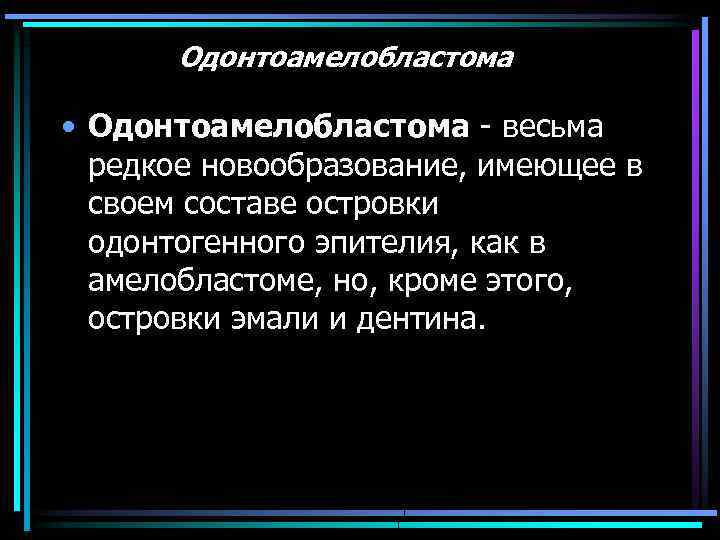 Одонтоамелобластома

• Одонтоамелобластома - весьма редкое новообразование, имеющее в своем составе островки одонтогенного эпителия, как в амелобластоме, но, кроме этого, островки эмали и дентина.